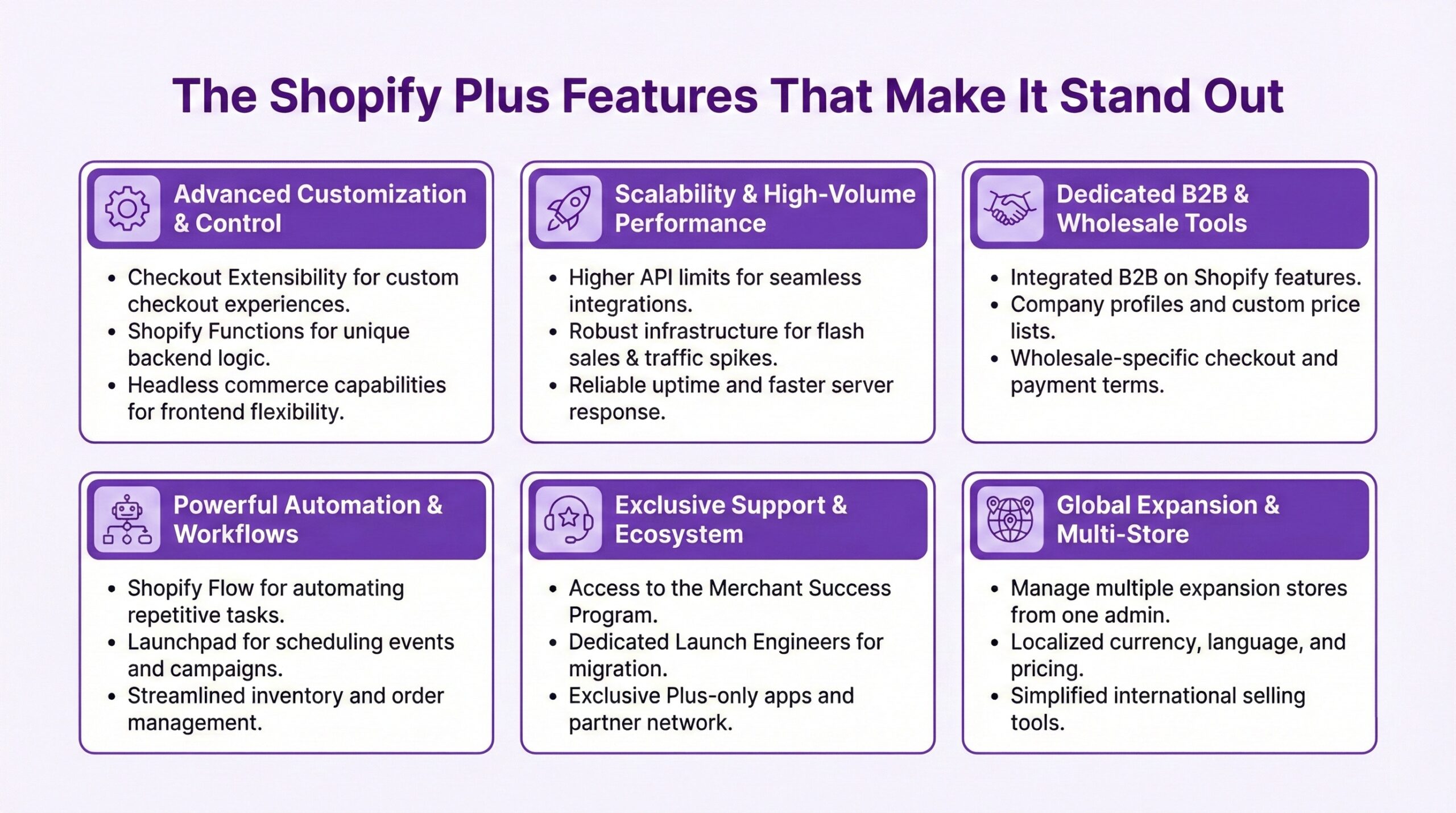 The Shopify Plus Features That Make It Stand Out

Advanced Customization & Control

- Checkout Extensibility for custom checkout experiences.
- Shopify Functions for unique backend logic.
- Headless commerce capabilities for frontend flexibility.

Scalability & High-Volume Performance

- Higher API limits for seamless integrations.
- Robust infrastructure for flash sales & traffic spikes.
- Reliable uptime and faster server response.

Dedicated B2B & Wholesale Tools

- Integrated B2B on Shopify features.
- Company profiles and custom price lists.
- Wholesale-specific checkout and payment terms.

Powerful Automation & Workflows

- Shopify Flow for automating repetitive tasks.
- Launchpad for scheduling events and campaigns.
- Streamlined inventory and order management.

Exclusive Support & Ecosystem

- Access to the Merchant Success Program.
- Dedicated Launch Engineers for migration.
- Exclusive Plus-only apps and partner network.

Global Expansion & Multi-Store

- Manage multiple expansion stores from one admin.
- Localized currency, language, and pricing.
- Simplified international selling tools.